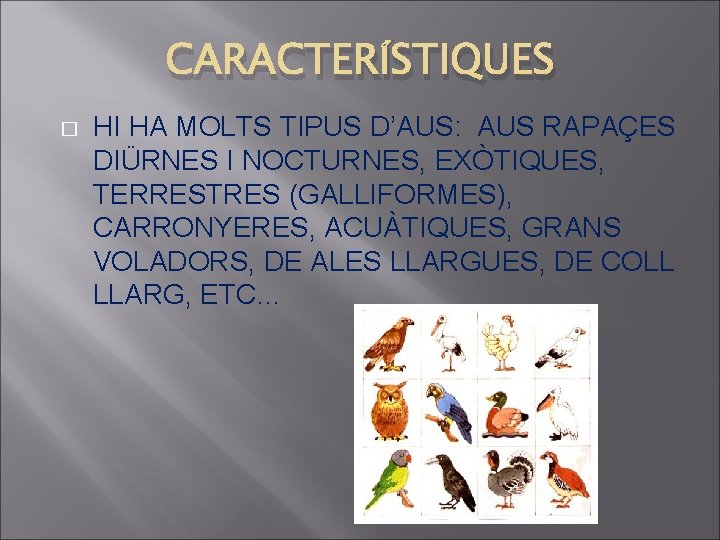 CARACTERÍSTIQUES

HI HA MOLTS TIPUS D'AUS: AUS RAPAÇES DIÜRNES I NOCTURNES, EXÒTIQUES, TERRESTRES (GALLIFORMES), CARRONYERES, ACUÀTIQUES, GRANS VOLADORS, DE ALES LLARGUES, DE COLL LLARG, ETC…